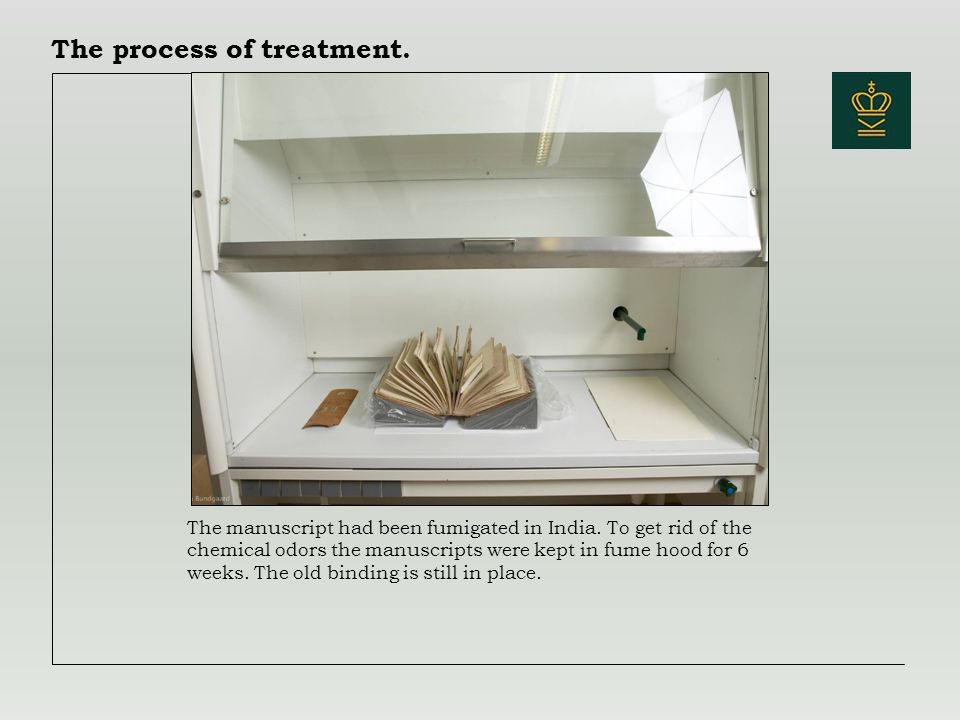 The process of treatment.

The manuscript had been fumigated in India. To get rid of the chemical odors the manuscripts were kept in fume hood for 6 weeks. The old binding is still in place.